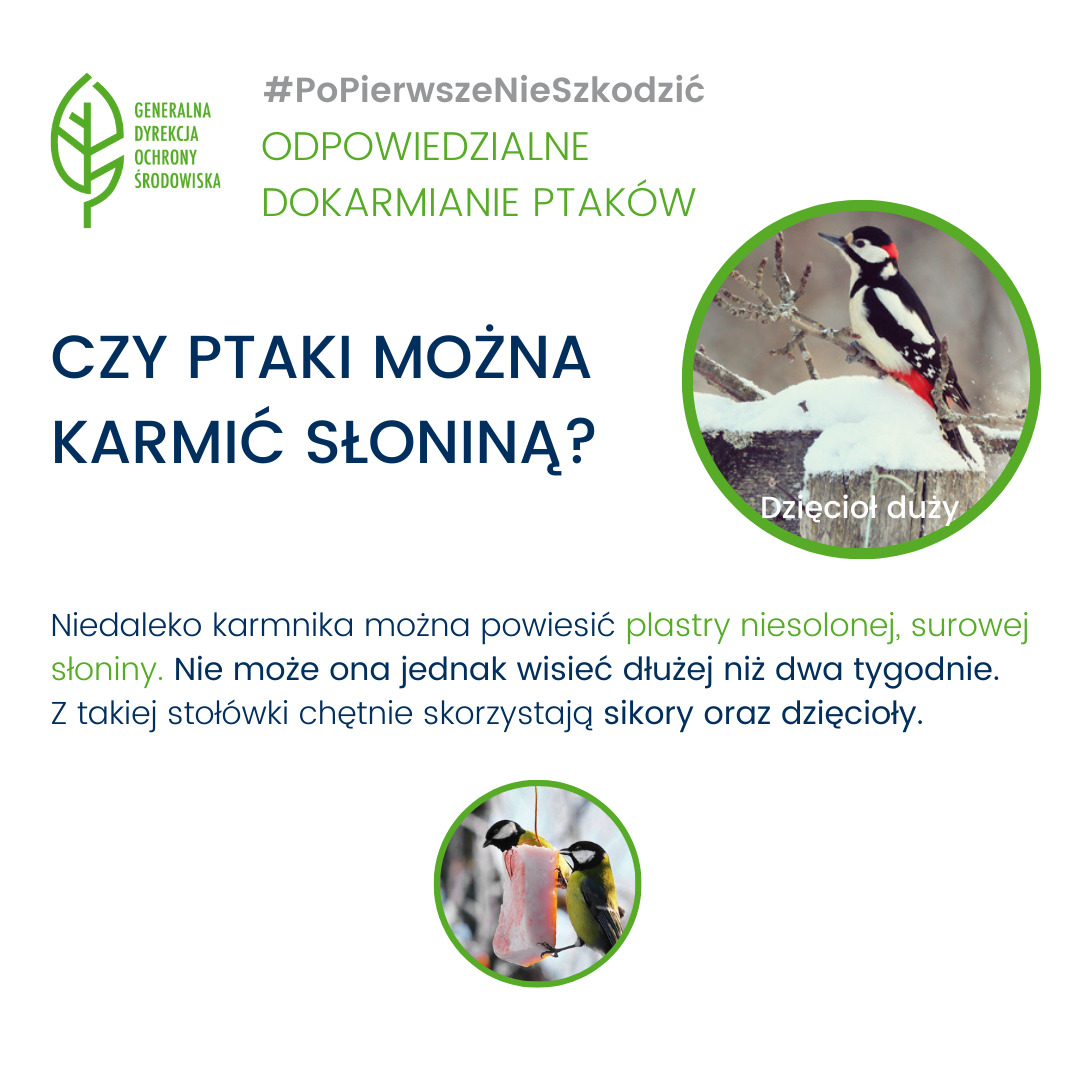 GENERALNA DYREKCJA OCHRONY ŚRODOWISKA

#PoPierwszeNieSzkodzić
ODPOWIEDZIALNE DOKARMIANIE PTAKÓW

CZY PTAKI MOŻNA KARMIĆ SŁONINĄ?

Dzięcioł duży

Niedaleko karmnika można powiesić plastry niesolonej, surowej słoniny. Nie może ona jednak wisieć dłużej niż dwa tygodnie. Z takiej stołówki chętnie skorzystają sikory oraz dzięcioły.